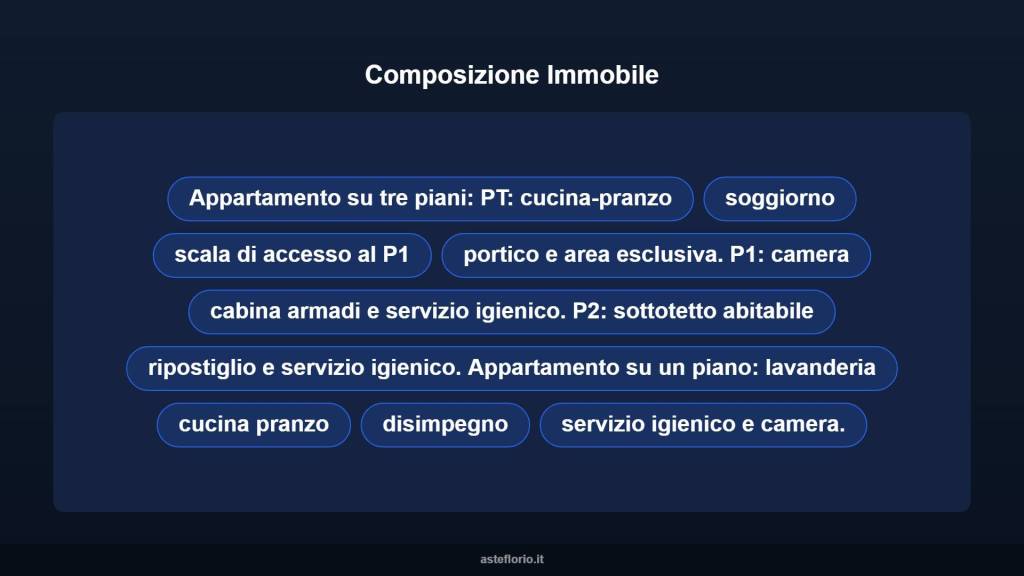 Composizione Immobile

Appartamento su tre piani: PT: cucina-pranzo

soggiorno

scala di accesso al P1

portico e area esclusiva. P1: camera

cabina armadi e servizio igienico. P2: sottotetto abitabile

ripostiglio e servizio igienico. Appartamento su un piano: lavanderia

cucina pranzo

disimpegno

servizio igienico e camera.

asteflorio.it